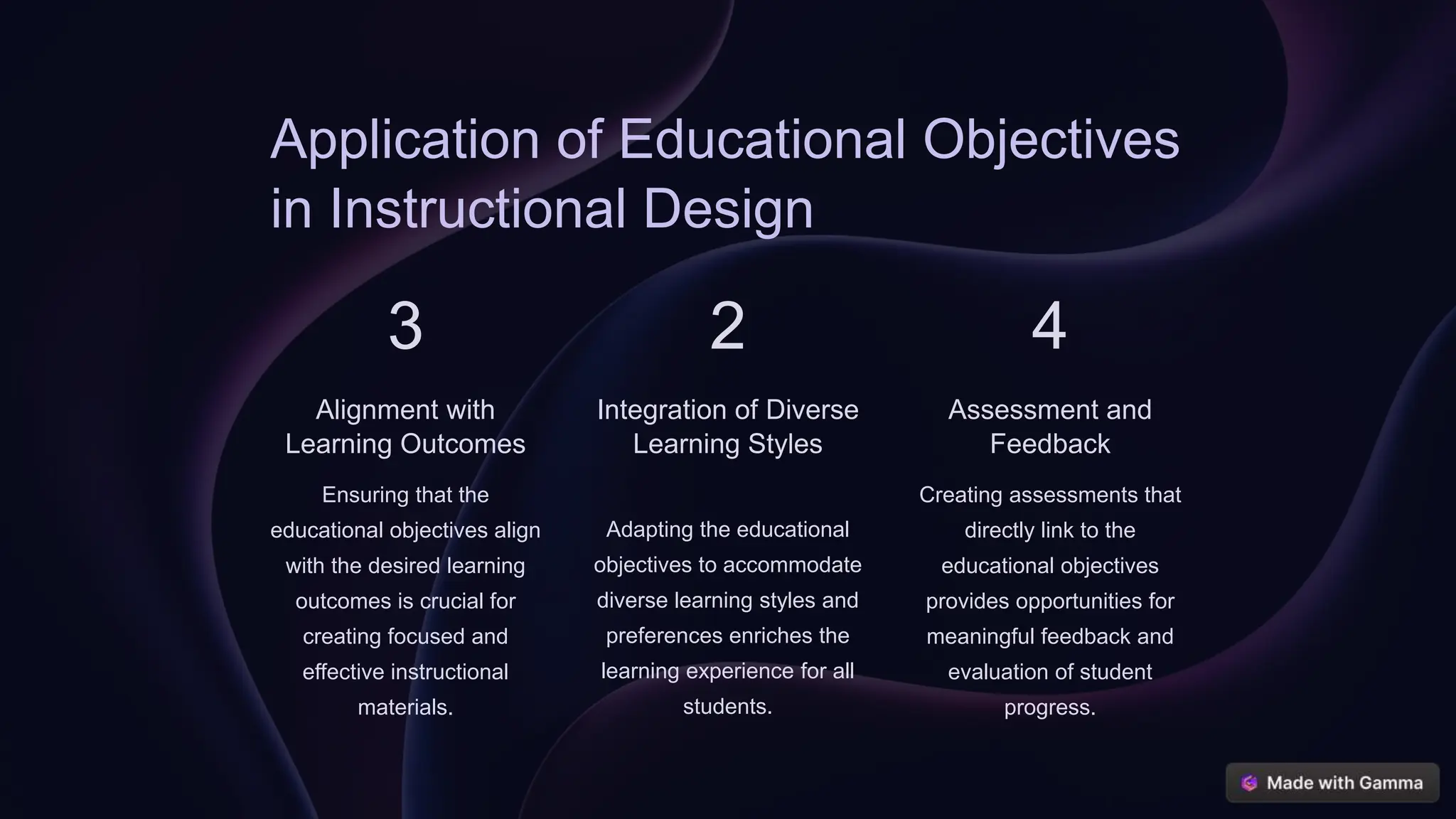 Application of Educational Objectives in Instructional Design

3

Alignment with Learning Outcomes

Ensuring that the educational objectives align with the desired learning outcomes is crucial for creating focused and effective instructional materials.

2

Integration of Diverse Learning Styles

Adapting the educational objectives to accommodate diverse learning styles and preferences enriches the learning experience for all students.

4

Assessment and Feedback

Creating assessments that directly link to the educational objectives provides opportunities for meaningful feedback and evaluation of student progress.

Made with Gamma